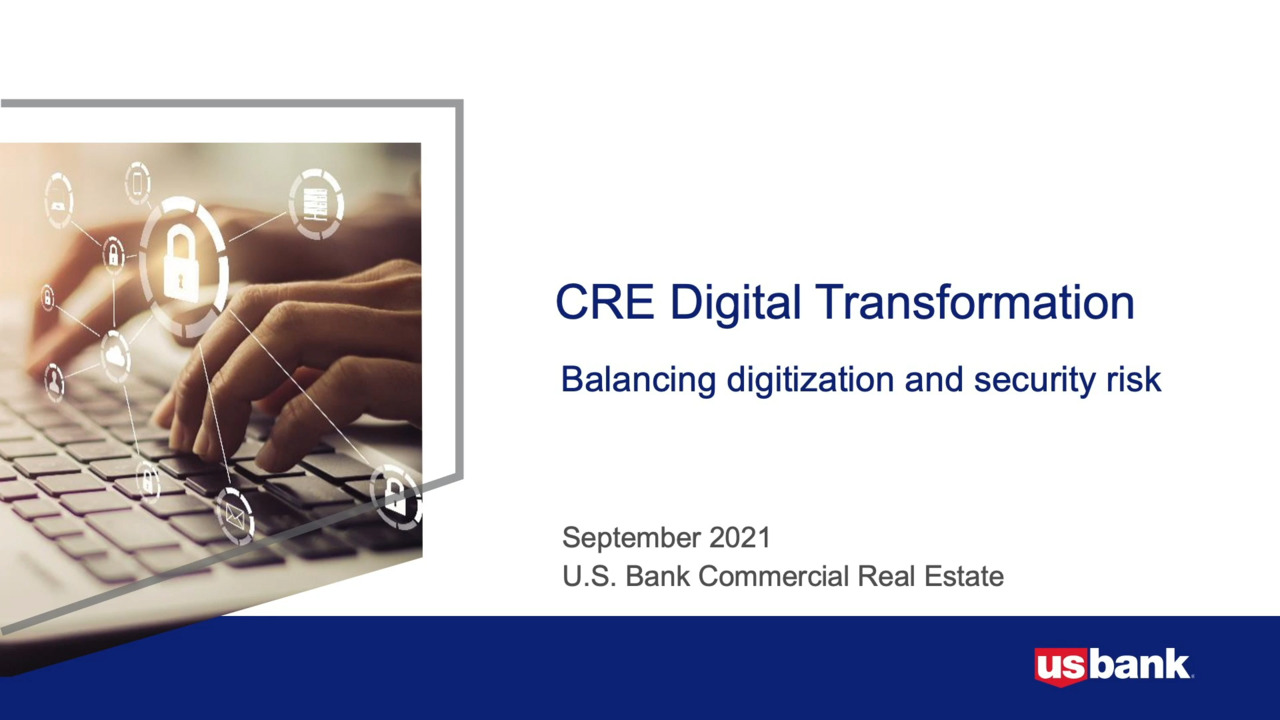 CRE Digital Transformation

Balancing digitization and security risk

September 2021
U.S. Bank Commercial Real Estate

usbank.